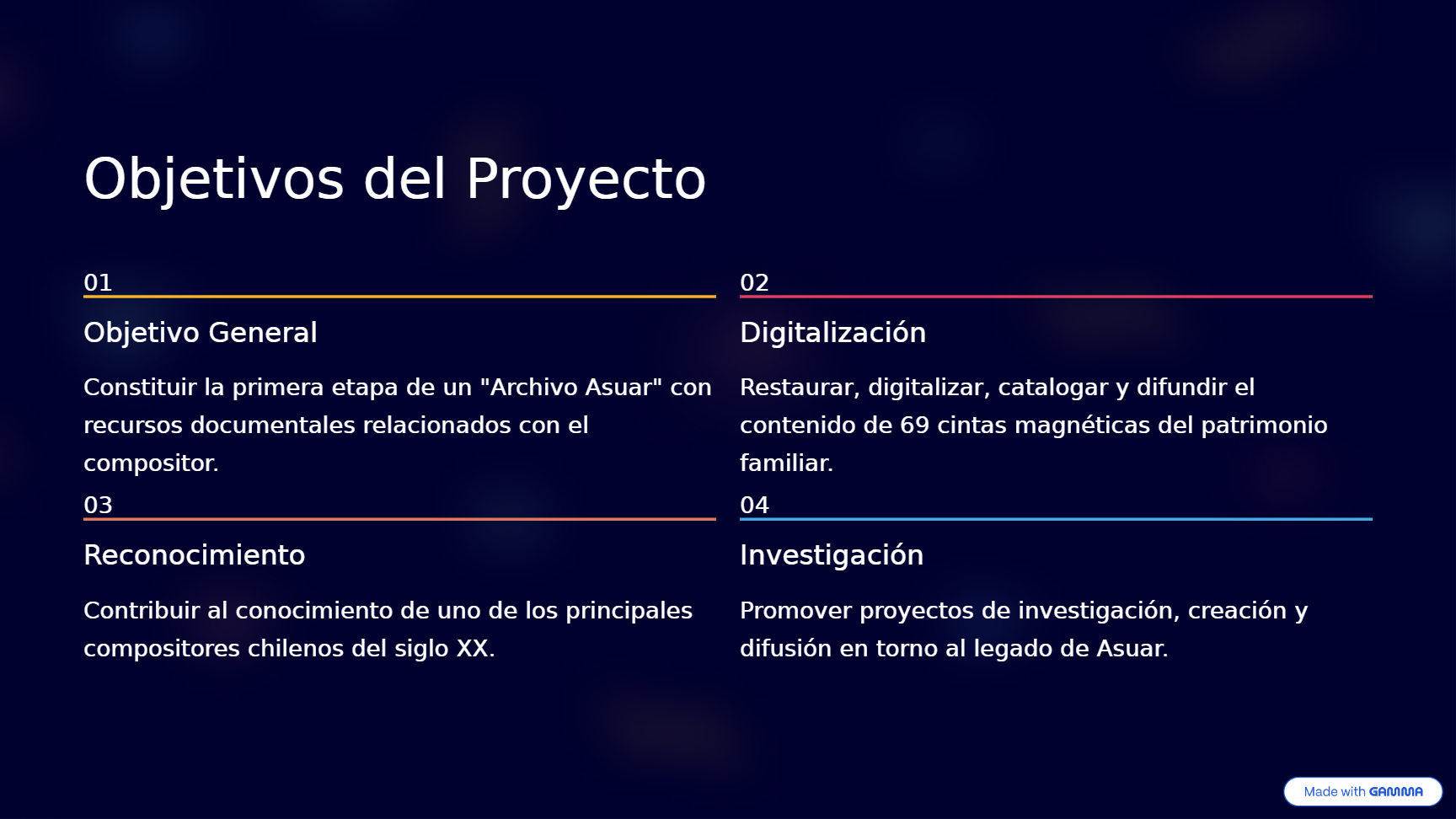 Objetivos del Proyecto

01

Objetivo General

Constituir la primera etapa de un "Archivo Asuar" con recursos documentales relacionados con el compositor.

02

Digitalización

Restaurar, digitalizar, catalogar y difundir el contenido de 69 cintas magnéticas del patrimonio familiar.

03

Reconocimiento

Contribuir al conocimiento de uno de los principales compositores chilenos del siglo XX.

04

Investigación

Promover proyectos de investigación, creación y difusión en torno al legado de Asuar.

Made with GAMMA